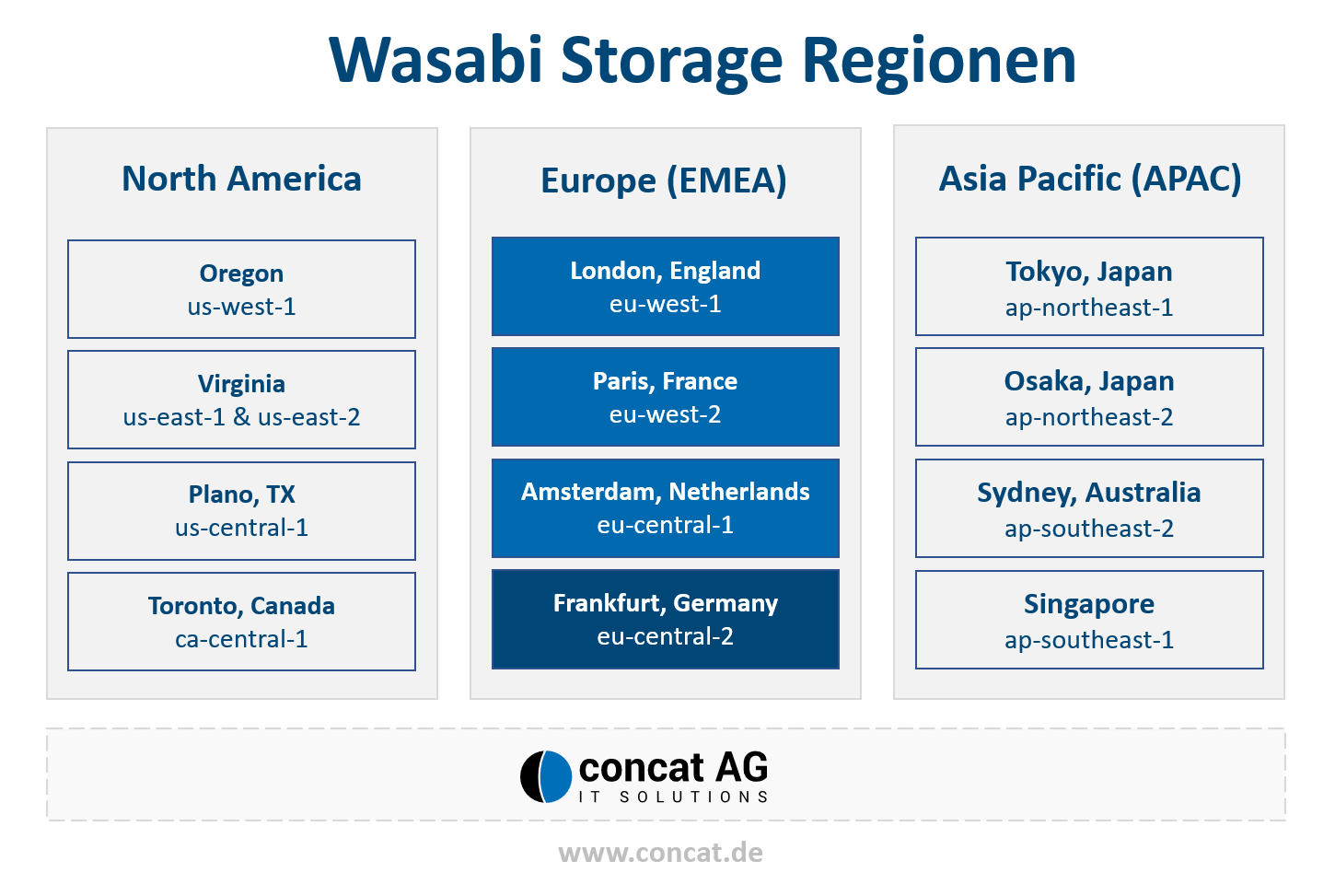 Wasabi Storage Regionen

North America

Oregon
us-west-1

Virginia
us-east-1 & us-east-2

Plano, TX
us-central-1

Toronto, Canada
ca-central-1

Europe (EMEA)

London, England
eu-west-1

Paris, France
eu-west-2

Amsterdam, Netherlands
eu-central-1

Frankfurt, Germany
eu-central-2

Asia Pacific (APAC)

Tokyo, Japan
ap-northeast-1

Osaka, Japan
ap-northeast-2

Sydney, Australia
ap-southeast-2

Singapore
ap-southeast-1

concat AG
IT SOLUTIONS

www.concat.de